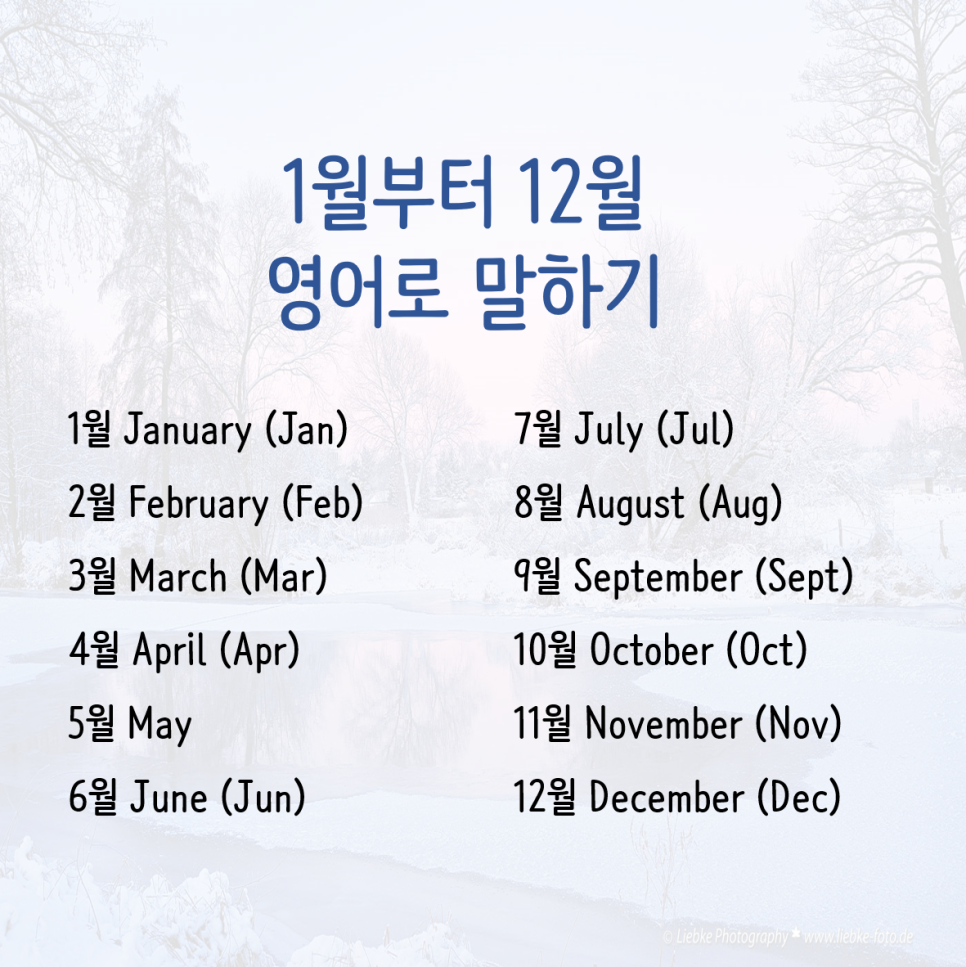 1월부터 12월
영어로 말하기

1월 January (Jan)
2월 February (Feb)
3월 March (Mar)
4월 April (Apr)
5월 May
6월 June (Jun)

7월 July (Jul)
8월 August (Aug)
9월 September (Sept)
10월 October (Oct)
11월 November (Nov)
12월 December (Dec)

© Liebke Photography * www.liebke-foto.de